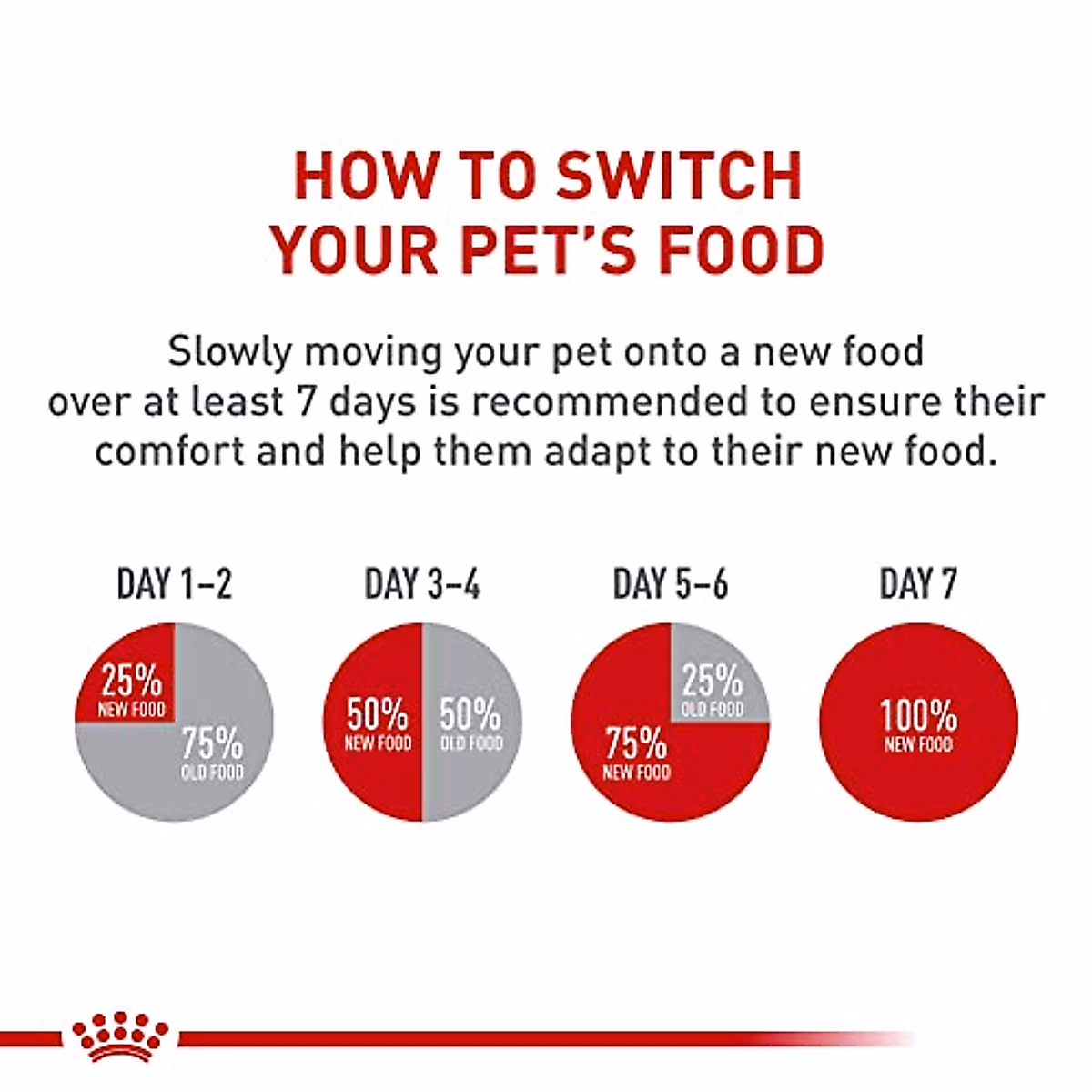 HOW TO SWITCH YOUR PET'S FOOD

Slowly moving your pet onto a new food over at least 7 days is recommended to ensure their comfort and help them adapt to their new food.

DAY 1–2

25% NEW FOOD

75% OLD FOOD

DAY 3–4

50% NEW FOOD

50% OLD FOOD

DAY 5–6

25% OLD FOOD

75% NEW FOOD

DAY 7

100% NEW FOOD